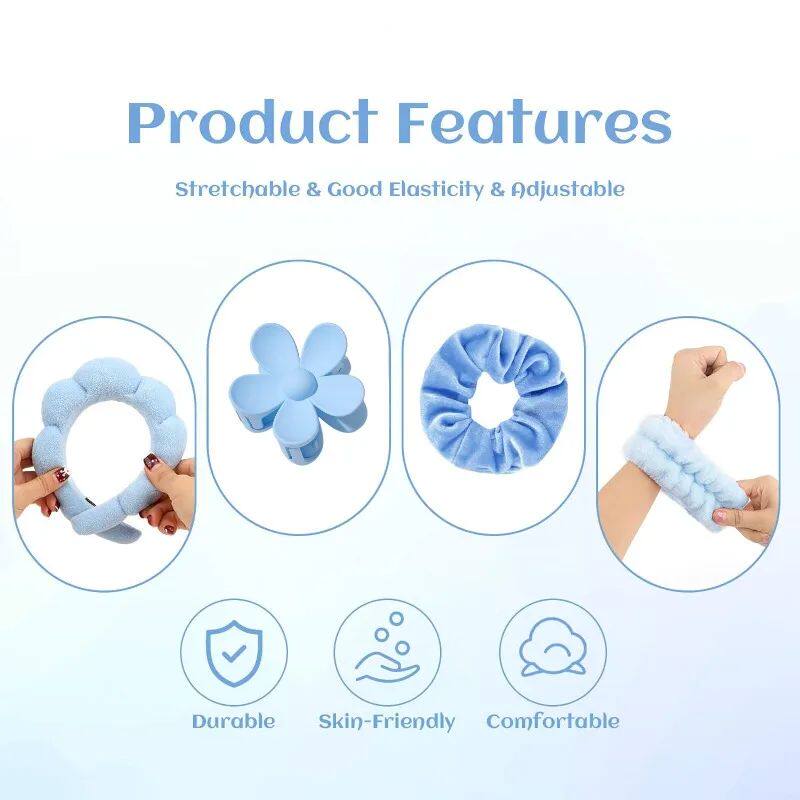 Product Features

Stretchable & Good Elasticity & Adjustable

Durable

Skin-Friendly

Comfortable